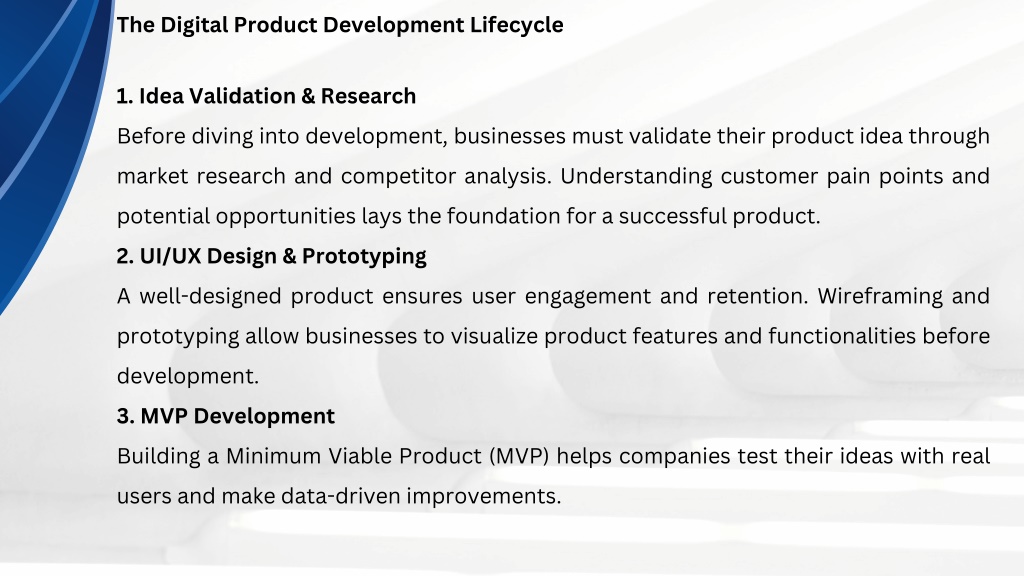 The Digital Product Development Lifecycle

1. Idea Validation & Research

Before diving into development, businesses must validate their product idea through market research and competitor analysis. Understanding customer pain points and potential opportunities lays the foundation for a successful product.

2. UI/UX Design & Prototyping

A well-designed product ensures user engagement and retention. Wireframing and prototyping allow businesses to visualize product features and functionalities before development.

3. MVP Development

Building a Minimum Viable Product (MVP) helps companies test their ideas with real users and make data-driven improvements.